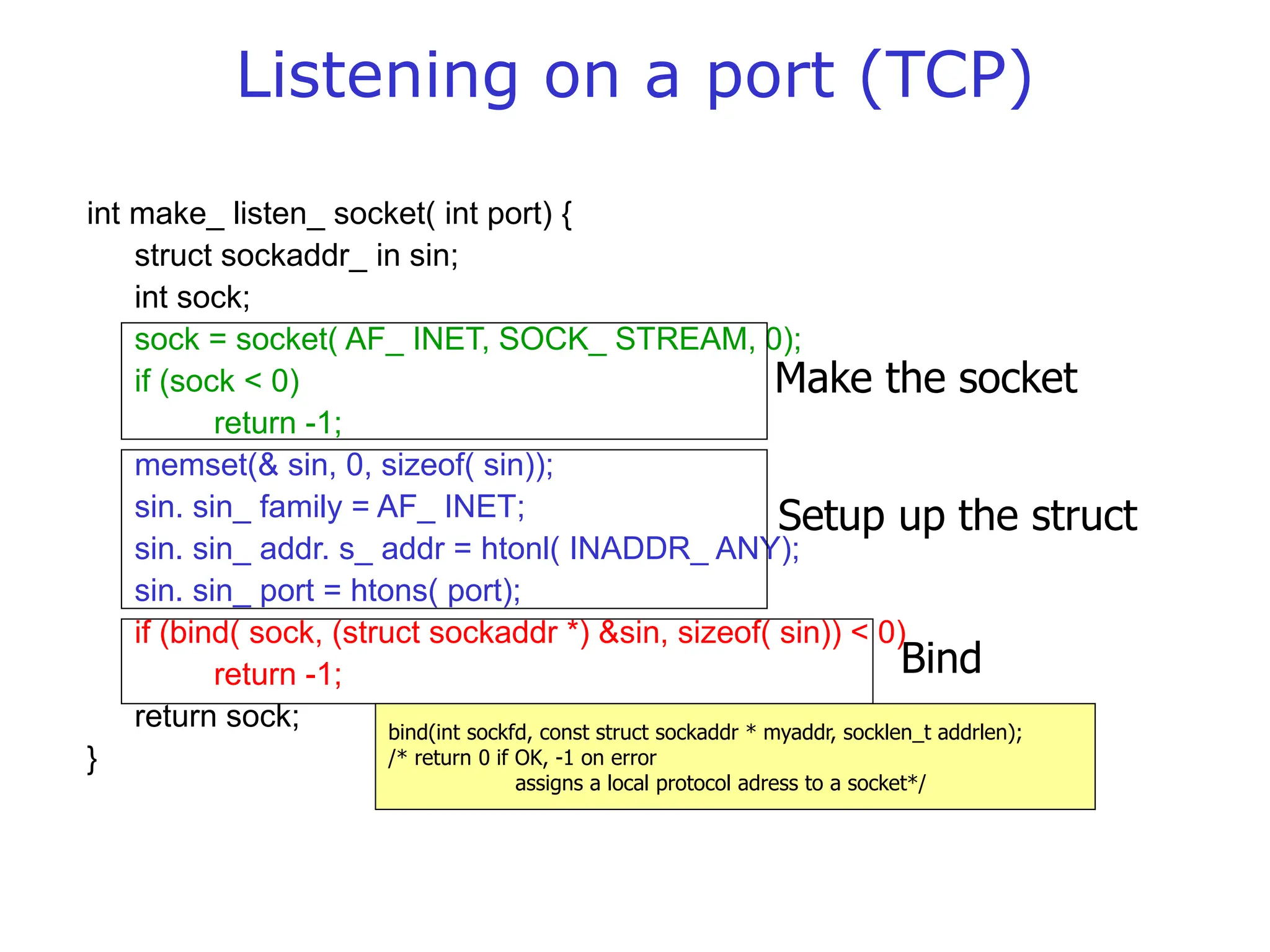 Listening on a port (TCP)

int make_ listen_ socket( int port) {
struct sockaddr_ in sin;
int sock;
sock = socket( AF_ INET, SOCK_ STREAM, 0);
if (sock < 0)
return -1;

Make the socket

memset(& sin, 0, sizeof( sin));
sin. sin_ family = AF_ INET;
sin. sin_ addr. s_ addr = htonl( INADDR_ ANY);
sin. sin_ port = htons( port);

Setup up the struct

if (bind( sock, (struct sockaddr *) &sin, sizeof( sin)) < 0)
return -1;

Bind

return sock;
}

bind(int sockfd, const struct sockaddr * myaddr, socklen_t addrlen);
/* return 0 if OK, -1 on error
assigns a local protocol adress to a socket*/